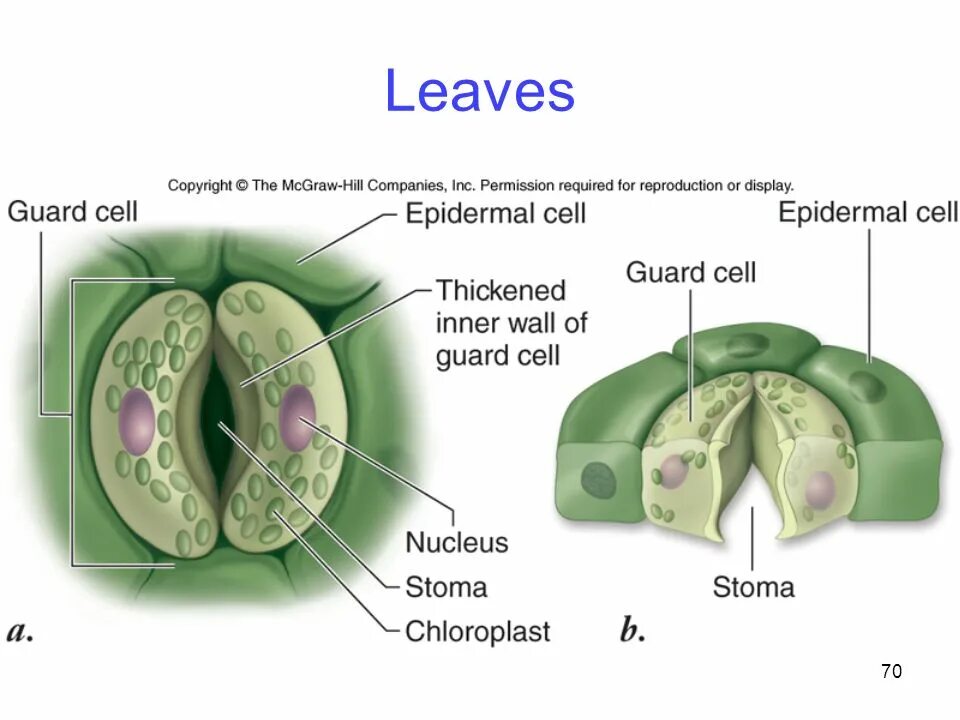 Leaves

Copyright © The McGraw-Hill Companies, Inc. Permission required for reproduction or display.

Guard cell

Epidermal cell

Thickened inner wall of guard cell

Nucleus

Stoma

Chloroplast

a.

Epidermal cell

Guard cell

Stoma

b.

70